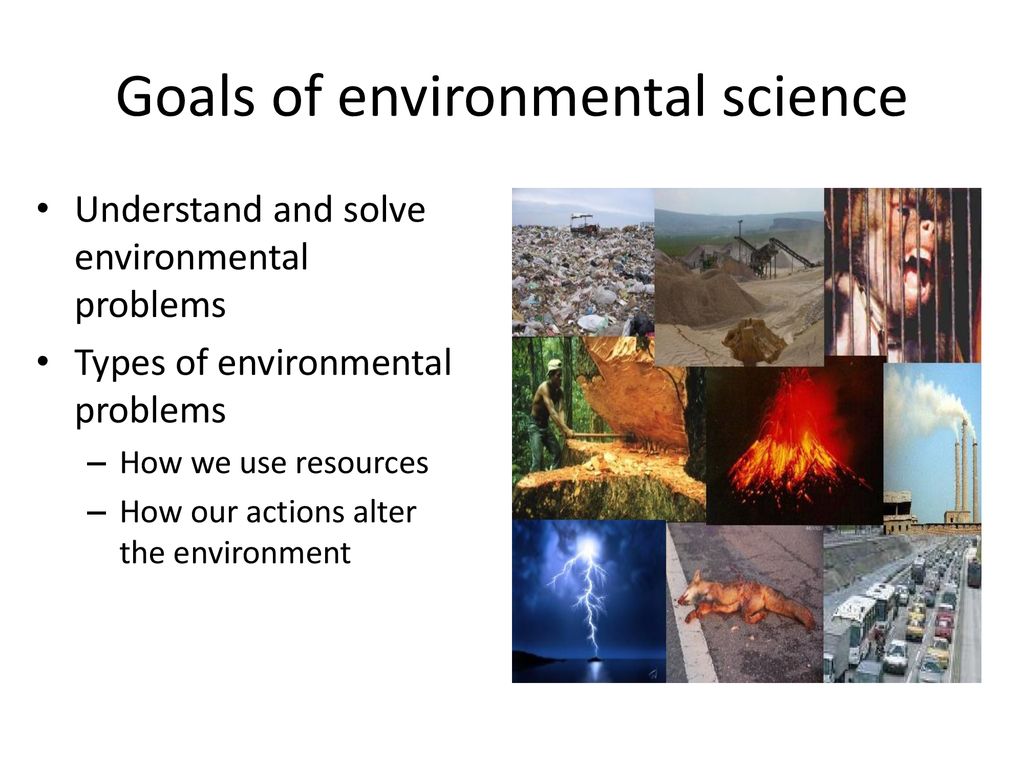 Goals of environmental science

• Understand and solve environmental problems
• Types of environmental problems
– How we use resources
– How our actions alter the environment